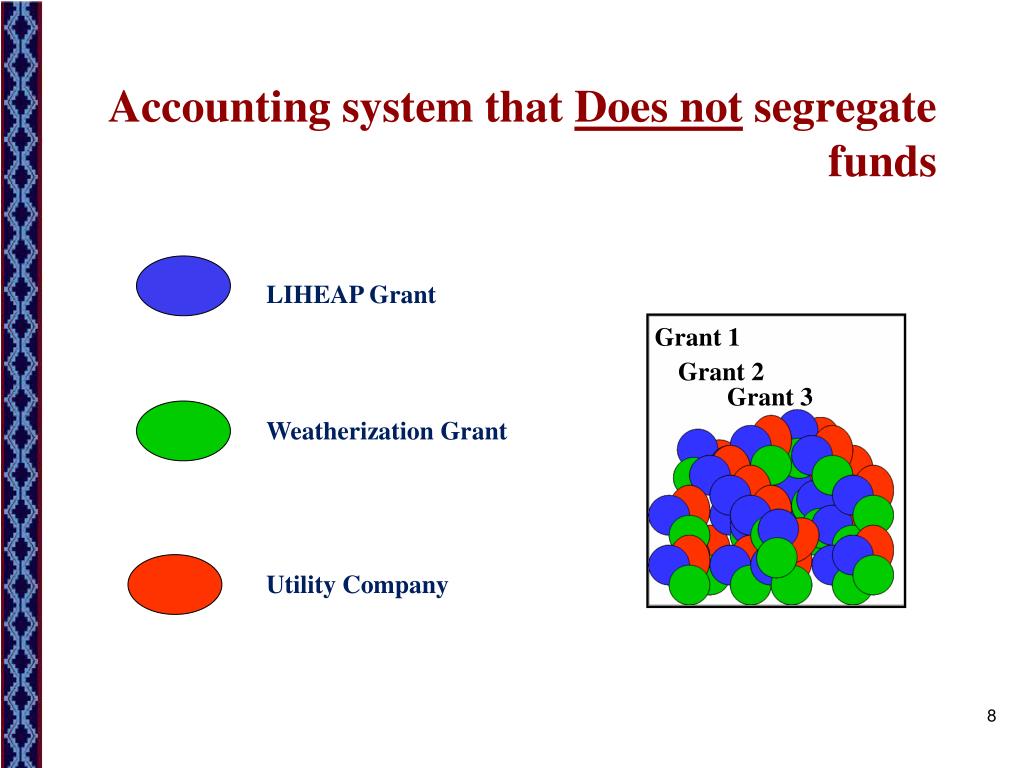 Accounting system that Does not segregate funds

LIHEAP Grant

Weatherization Grant

Utility Company

Grant 1

Grant 2

Grant 3

8